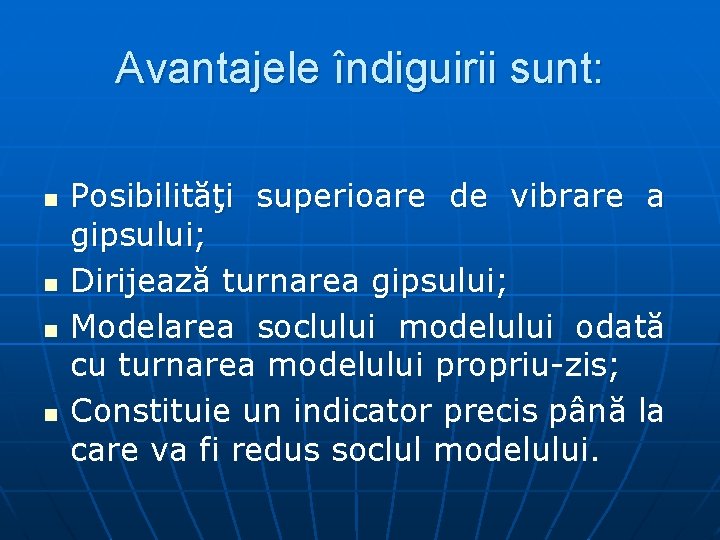 Avantajele îndiguirii sunt:

- Posibilităţi superioare de vibrare a gipsului;
- Dirijează turnarea gipsului;
- Modelarea soclului modelului odată cu turnarea modelului propriu-zis;
- Constituie un indicator precis până la care va fi redus soclul modelului.